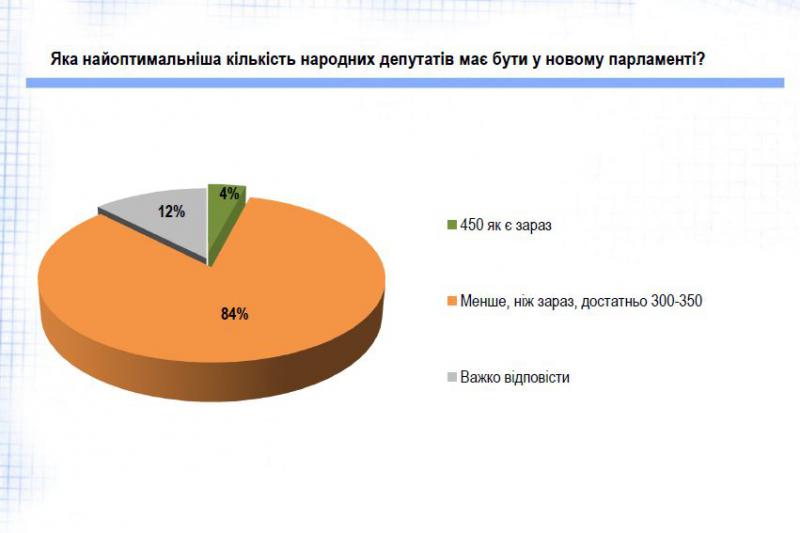 Яка найоптимальніша кількість народних депутатів має бути у новому парламенті?

4%

12%

84%

450 як є зараз

Менше, ніж зараз, достатньо 300-350

Важко відповісти